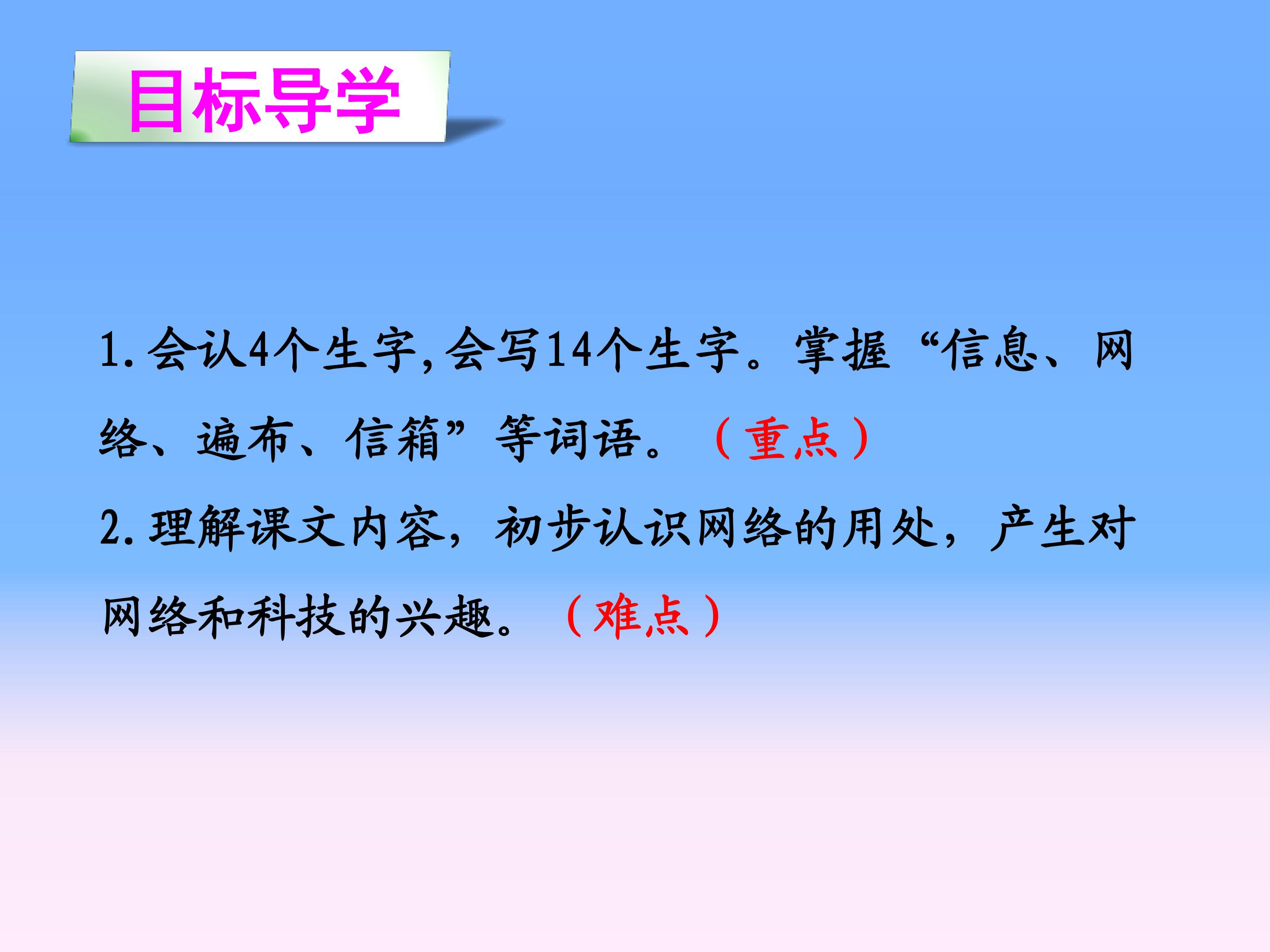 目标导学

1.会认4个生字,会写14个生字。掌握“信息、网络、遍布、信箱”等词语。（重点）

2.理解课文内容，初步认识网络的用处，产生对网络和科技的兴趣。（难点）